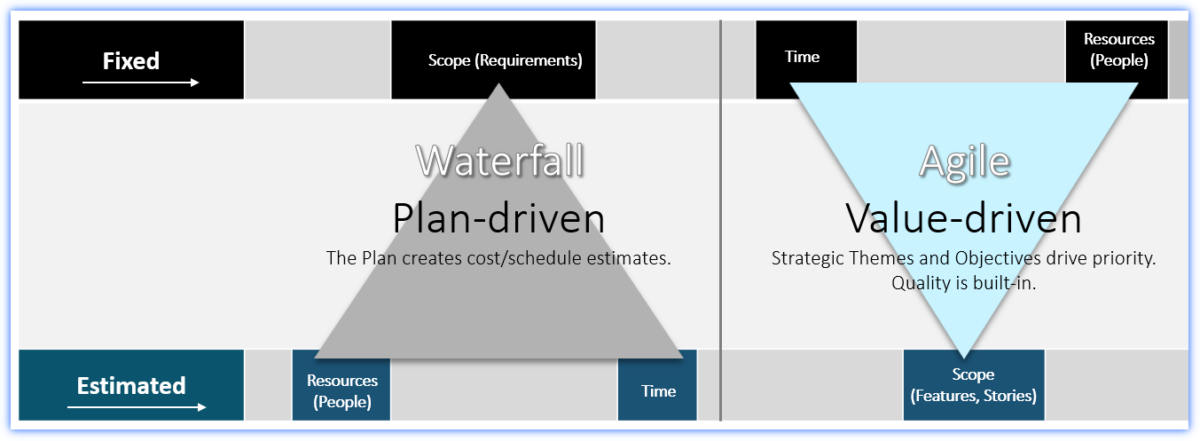 Fixed

Scope (Requirements)

Time

Resources (People)

Waterfall

Plan-driven

The Plan creates cost/schedule estimates.

Agile

Value-driven

Strategic Themes and Objectives drive priority. Quality is built-in.

Estimated

Resources (People)

Time

Scope (Features, Stories)